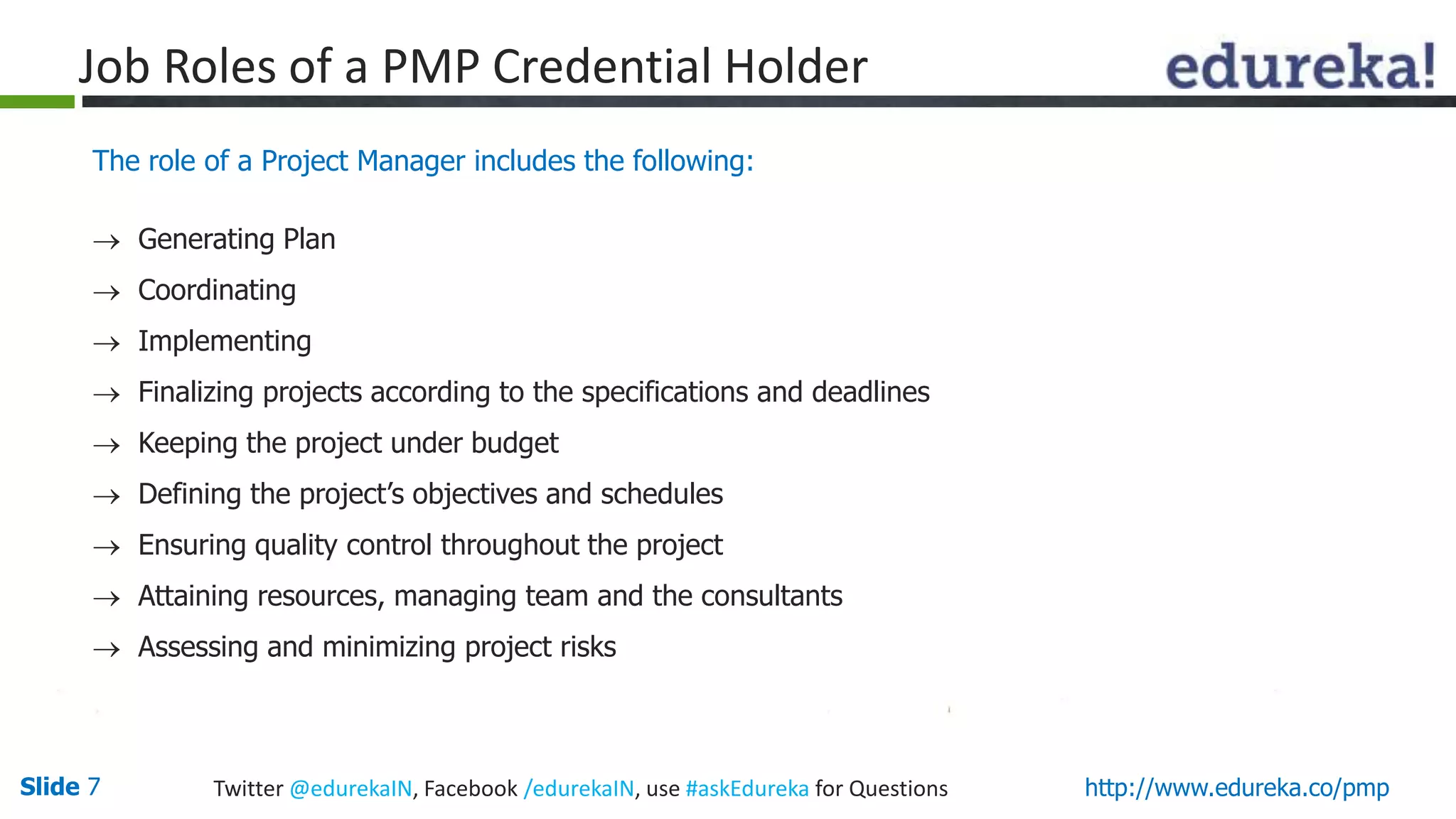 Job Roles of a PMP Credential Holder

edureka!

The role of a Project Manager includes the following:

→ Generating Plan
→ Coordinating
→ Implementing
→ Finalizing projects according to the specifications and deadlines
→ Keeping the project under budget
→ Defining the project's objectives and schedules
→ Ensuring quality control throughout the project
→ Attaining resources, managing team and the consultants
→ Assessing and minimizing project risks

Slide 7

Twitter @edurekaIN, Facebook /edurekaIN, use #askEdureka for Questions

http://www.edureka.co/pmp